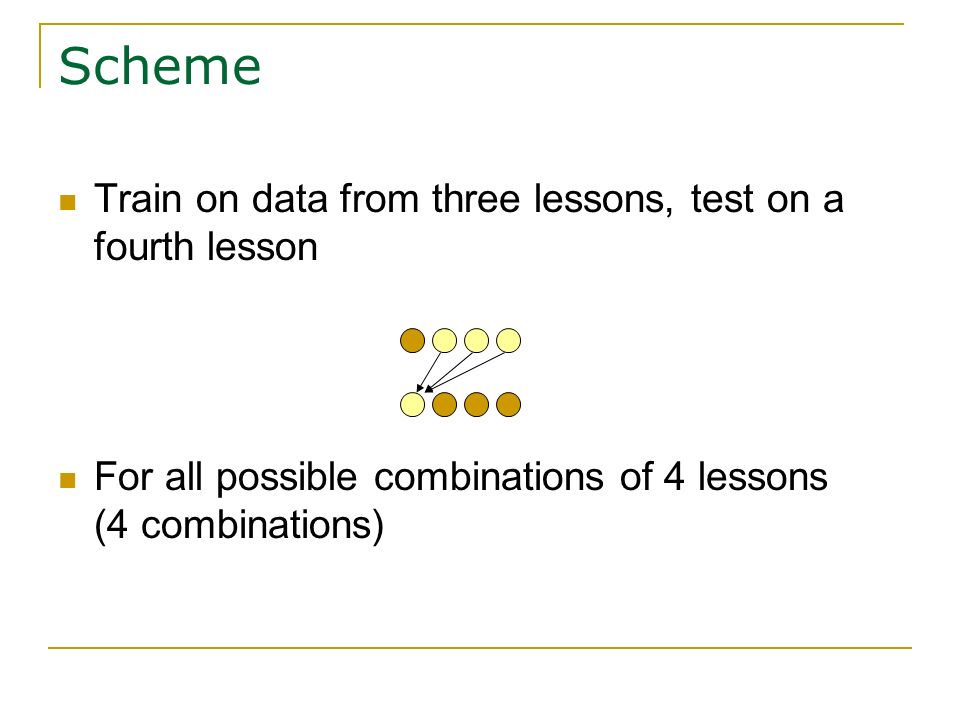 Scheme

Train on data from three lessons, test on a fourth lesson

For all possible combinations of 4 lessons (4 combinations)